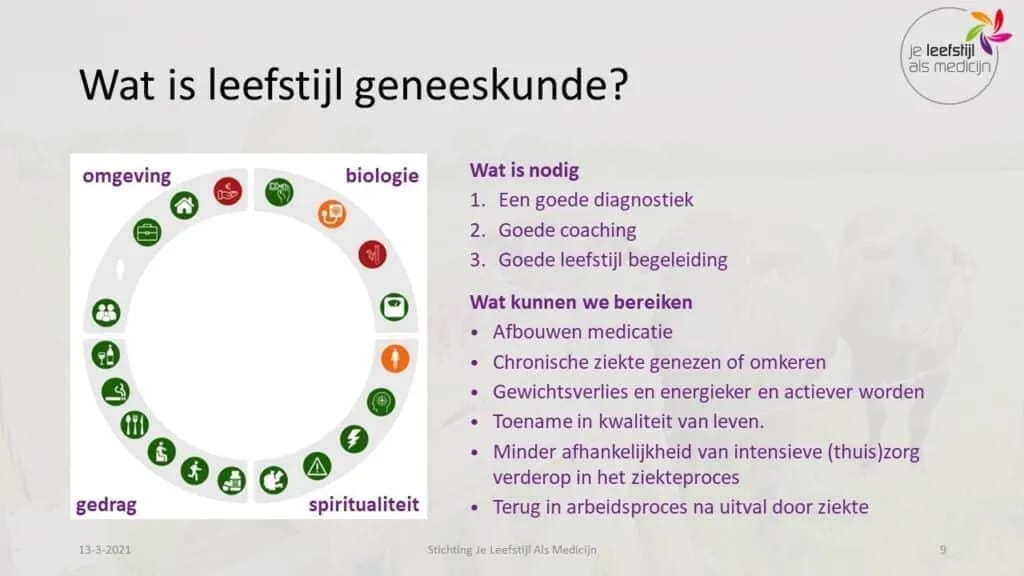 je leefstijl
als medicijn

Wat is leefstijl geneeskunde?

omgeving
biologie
gedrag
spiritualiteit

Wat is nodig
1. Een goede diagnostiek
2. Goede coaching
3. Goede leefstijl begeleiding

Wat kunnen we bereiken
• Afbouwen medicatie
• Chronische ziekte genezen of omkeren
• Gewichtsverlies en energieker en actiever worden
• Toename in kwaliteit van leven.
• Minder afhankelijkheid van intensieve (thuis)zorg verderop in het ziekteproces
• Terug in arbeidsproces na uitval door ziekte

13-3-2021
Stichting Je Leefstijl Als Medicijn
9